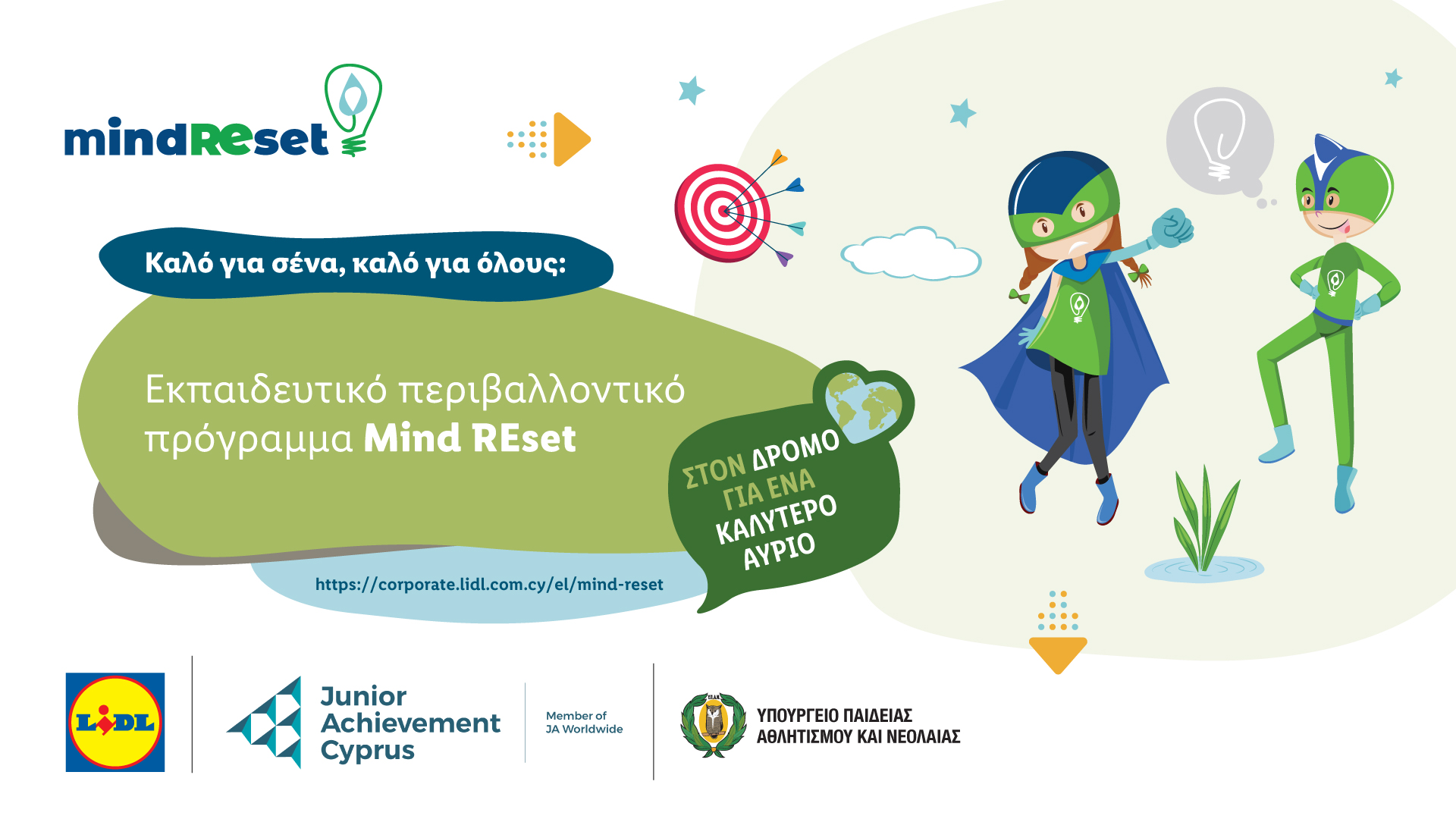 mindREset

Καλό για σένα, καλό για όλους:

Εκπαιδευτικό περιβαλλοντικό πρόγραμμα Mind REset

ΣΤΟΝ ΔΡΟΜΟ ΓΙΑ ΕΝΑ ΚΑΛΥΤΕΡΟ ΑΥΡΙΟ

https://corporate.lidl.com.cy/el/mind-reset

LIDL

Junior Achievement Cyprus

Member of JA Worldwide

ΥΠΟΥΡΓΕΙΟ ΠΑΙΔΕΙΑΣ ΑΘΛΗΤΙΣΜΟΥ ΚΑΙ ΝΕΟΛΑΙΑΣ